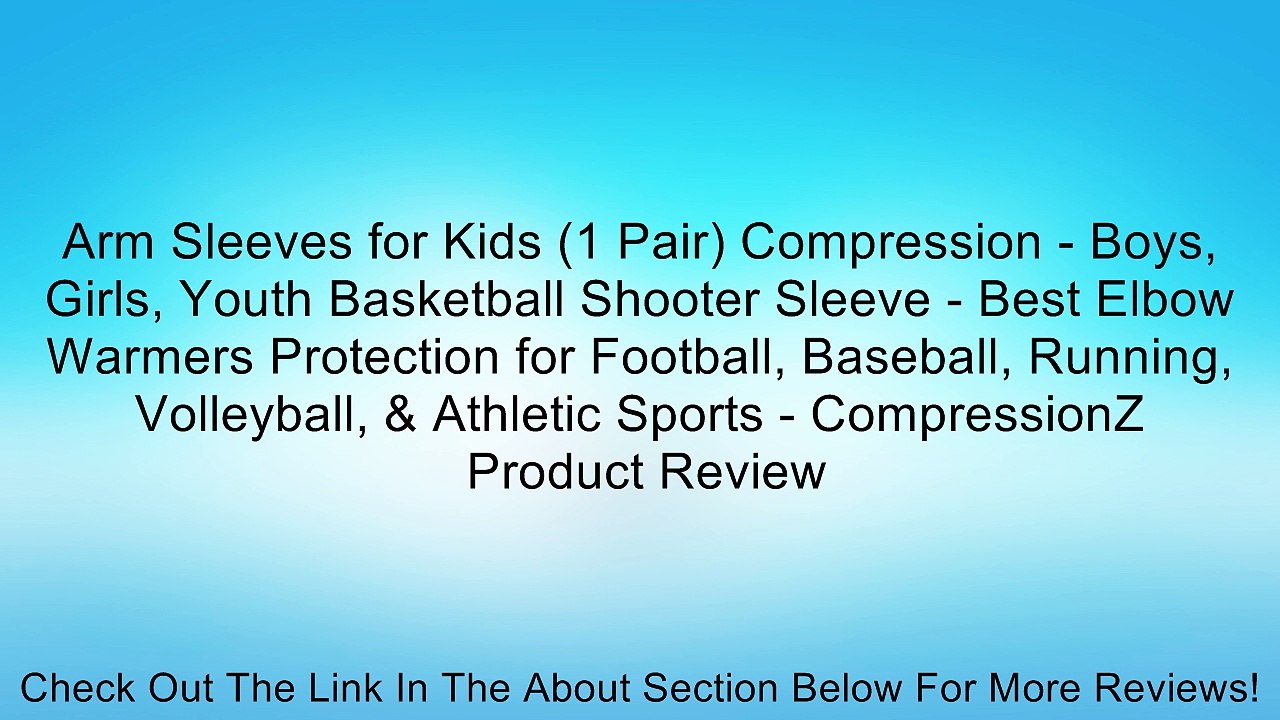 Arm Sleeves for Kids (1 Pair) Compression - Boys, Girls, Youth Basketball Shooter Sleeve - Best Elbow Warmers Protection for Football, Baseball, Running, Volleyball, & Athletic Sports - CompressionZ Product Review

Check Out The Link In The About Section Below For More Reviews!